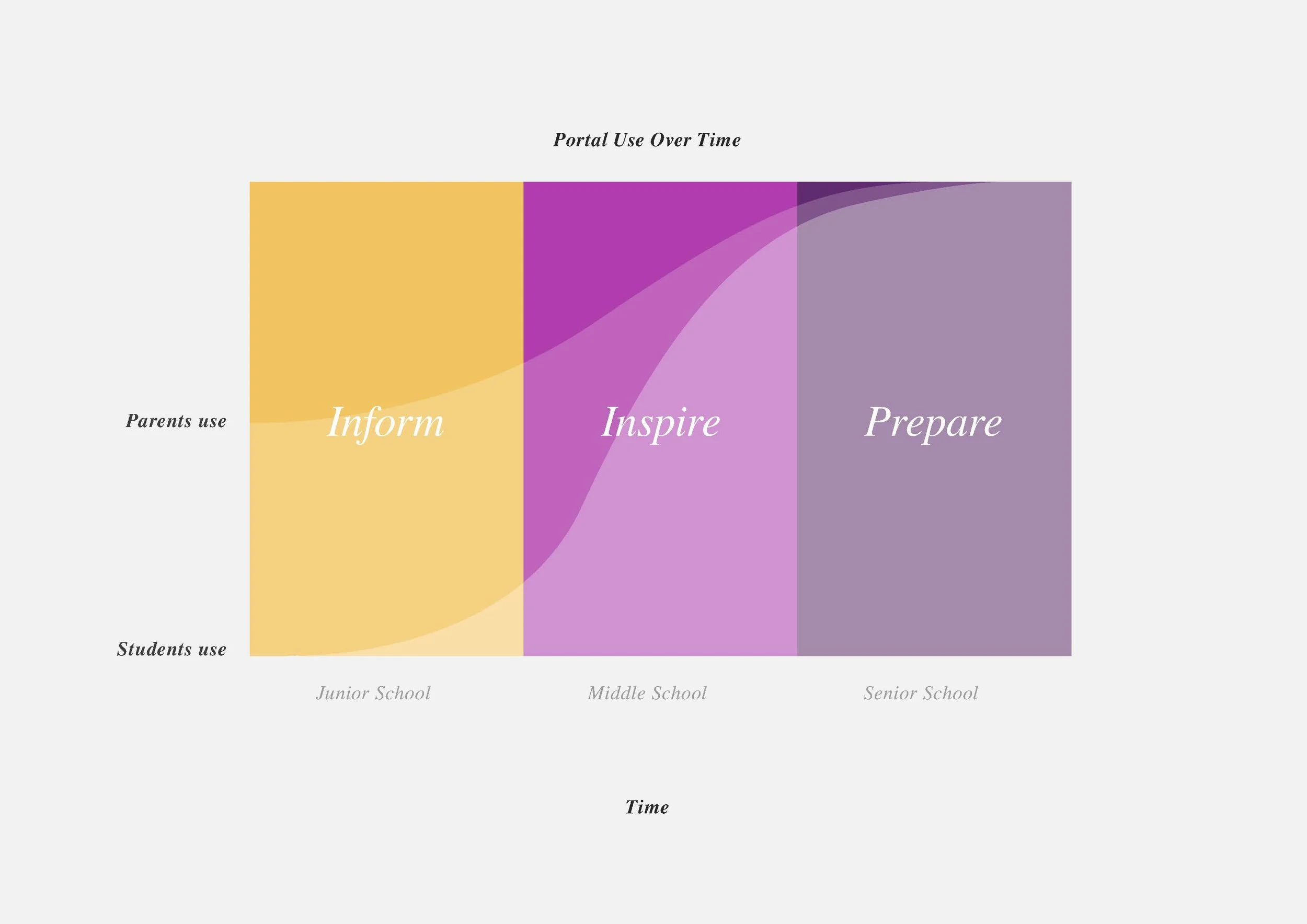 Portal Use Over Time

Parents use

Students use

Inform

Inspire

Prepare

Junior School

Middle School

Senior School

Time